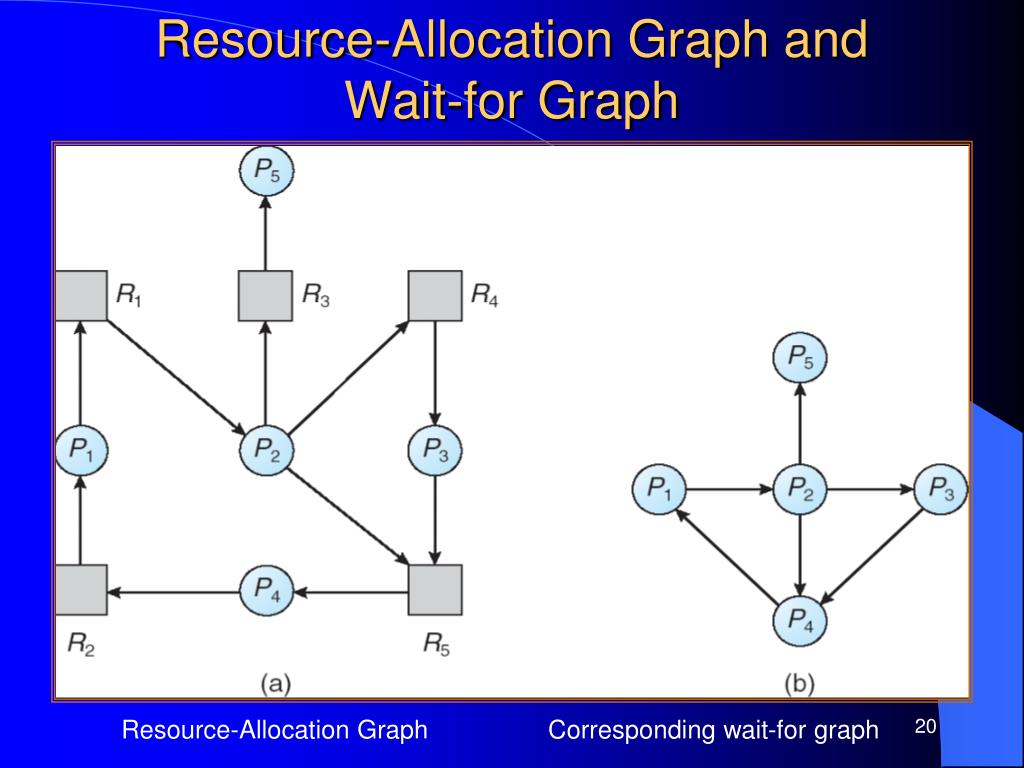 Resource-Allocation Graph and Wait-for Graph

$P_5$

$R_1$ $R_3$ $R_4$

$P_1$ $P_2$ $P_3$

$P_4$

$R_2$ $R_5$

(a)

$P_5$

$P_1$ $P_2$ $P_3$

$P_4$

(b)

Resource-Allocation Graph

Corresponding wait-for graph

20